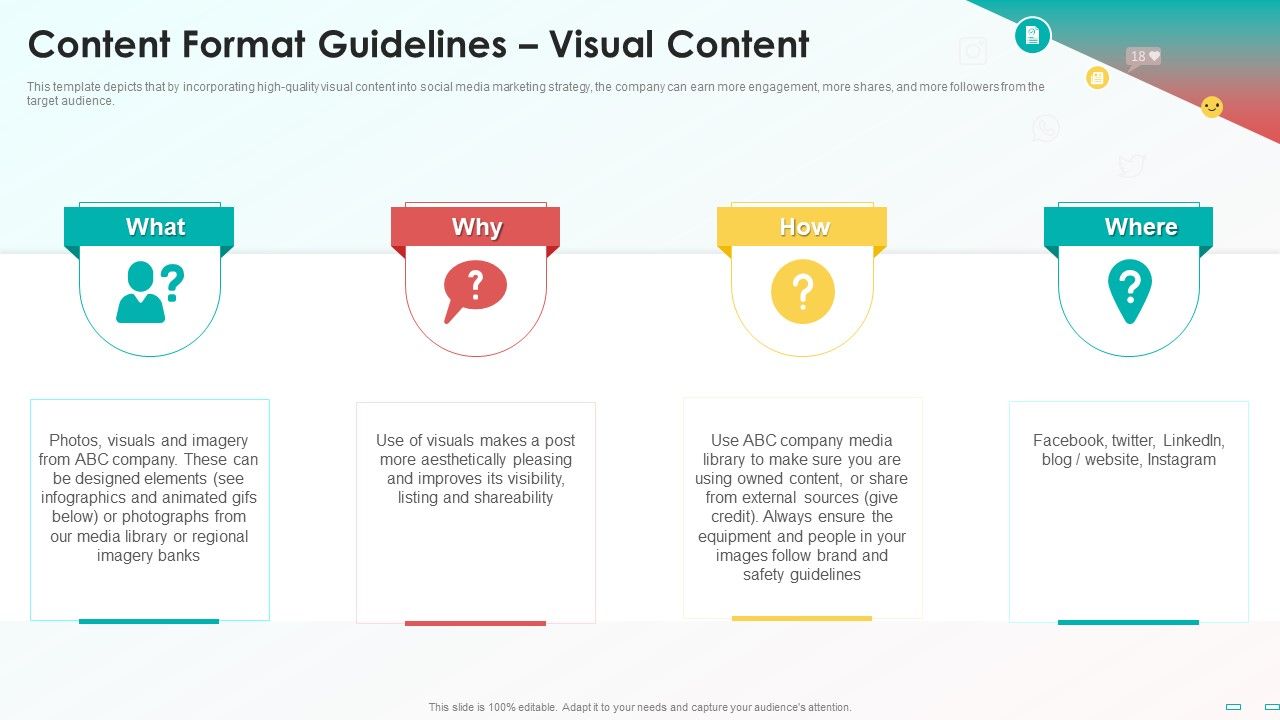 Content Format Guidelines – Visual Content

This template depicts that by incorporating high-quality visual content into social media marketing strategy, the company can earn more engagement, more shares, and more followers from the target audience.

18

What

Photos, visuals and imagery from ABC company. These can be designed elements (see infographics and animated gifs below) or photographs from our media library or regional imagery banks

Why

Use of visuals makes a post more aesthetically pleasing and improves its visibility, listing and shareability

How

Use ABC company media library to make sure you are using owned content, or share from external sources (give credit). Always ensure the equipment and people in your images follow brand and safety guidelines

Where

Facebook, twitter, LinkedIn, blog / website, Instagram

This slide is 100% editable. Adapt it to your needs and capture your audience's attention.